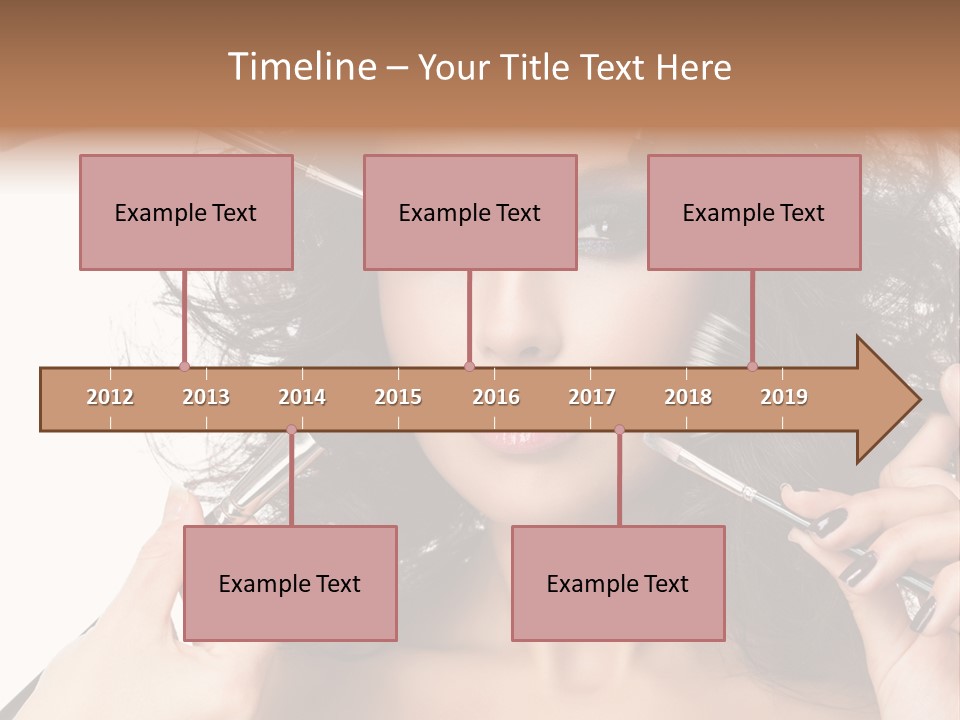 Timeline – Your Title Text Here

Example Text

Example Text

Example Text

2012 2013 2014 2015 2016 2017 2018 2019

Example Text

Example Text